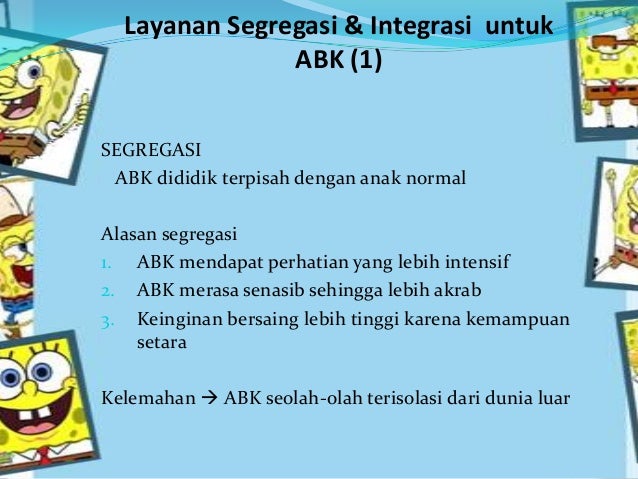 Layanan Segregasi & Integrasi untuk ABK (1)

SEGREGASI
ABK dididik terpisah dengan anak normal

Alasan segregasi
1. ABK mendapat perhatian yang lebih intensif
2. ABK merasa senasib sehingga lebih akrab
3. Keinginan bersaing lebih tinggi karena kemampuan setara

Kelemahan → ABK seolah-olah terisolasi dari dunia luar